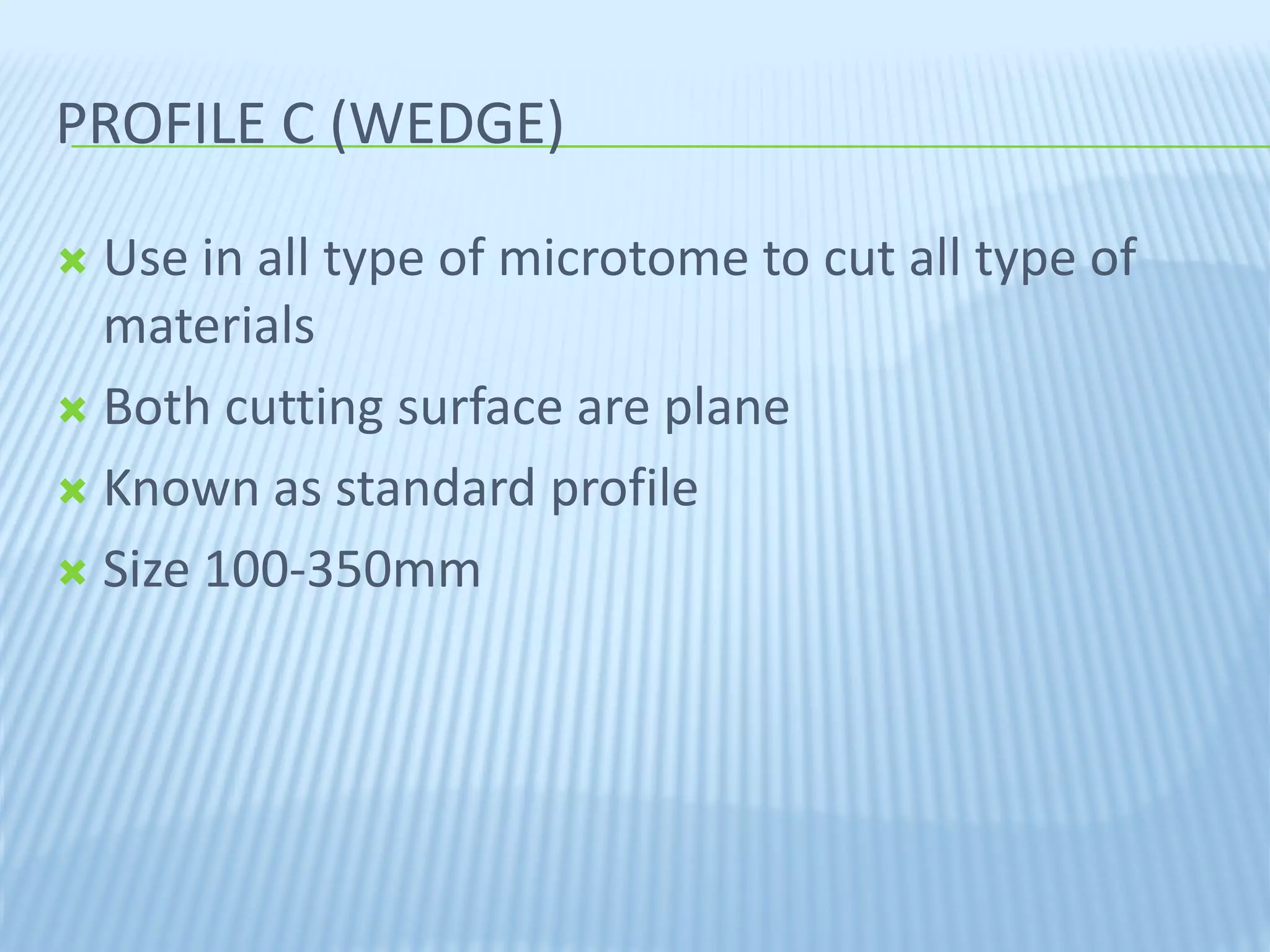 PROFILE C (WEDGE)

Use in all type of microtome to cut all type of materials

Both cutting surface are plane

Known as standard profile

Size 100-350mm